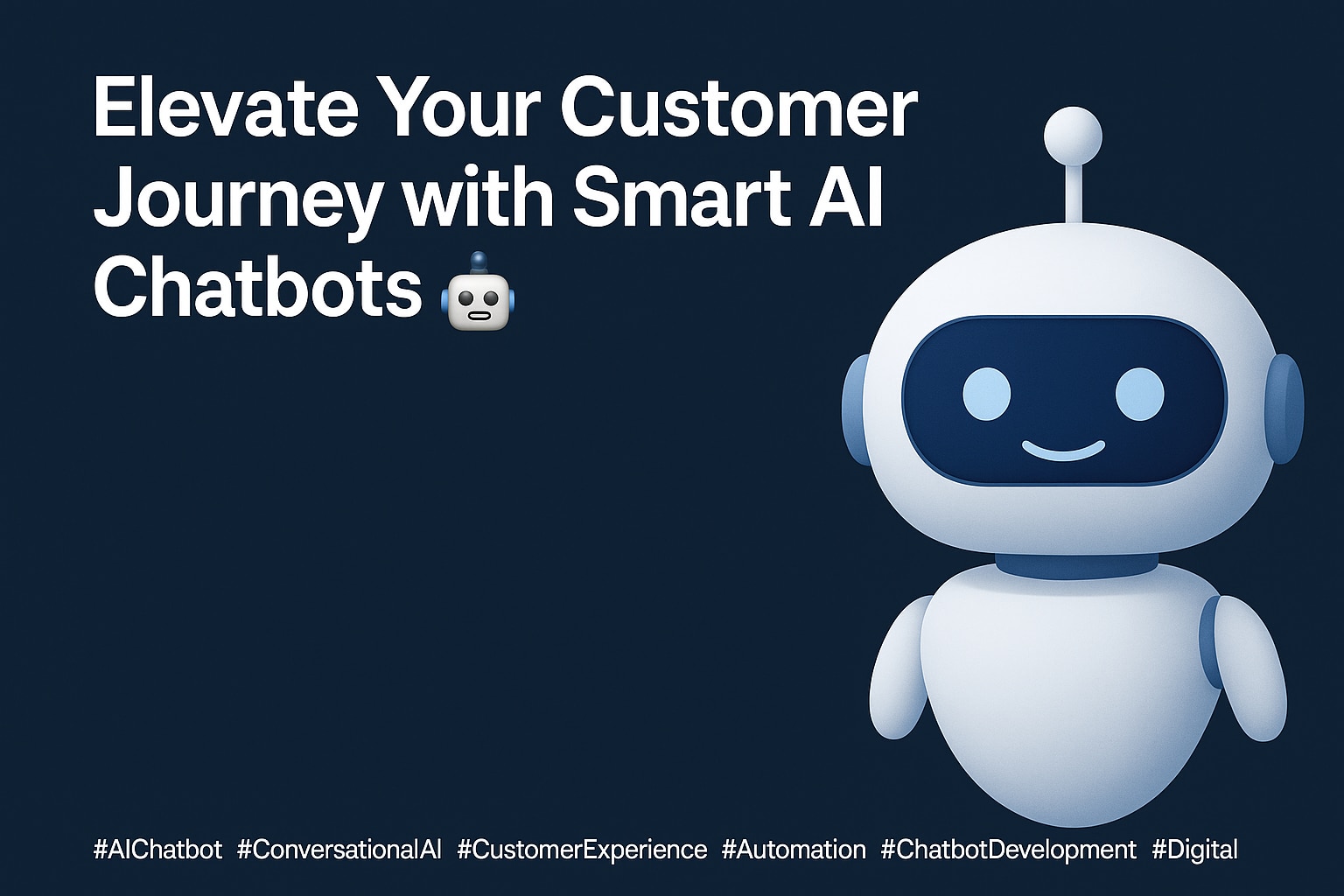 Elevate Your Customer Journey with Smart AI Chatbots 🤖

#AIChatbot #ConversationalAI #CustomerExperience #Automation #ChatbotDevelopment #Digital